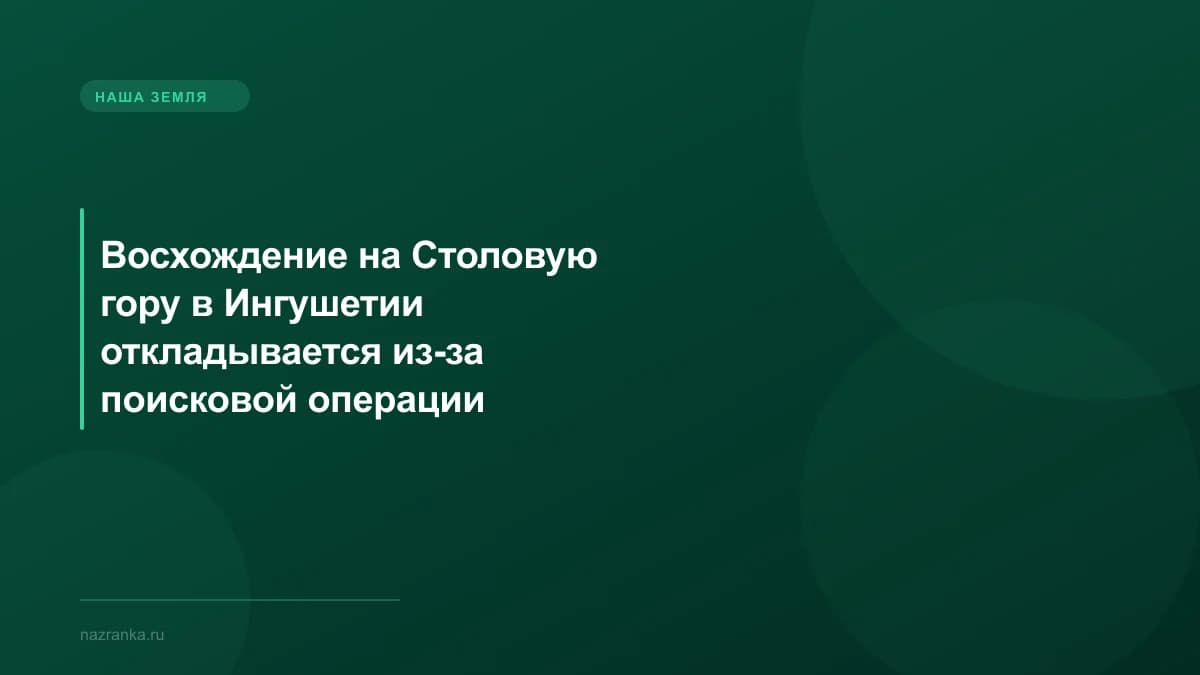 НАША ЗЕМЛЯ

Восхождение на Столовую гору в Ингушетии откладывается из-за поисковой операции

nazranka.ru